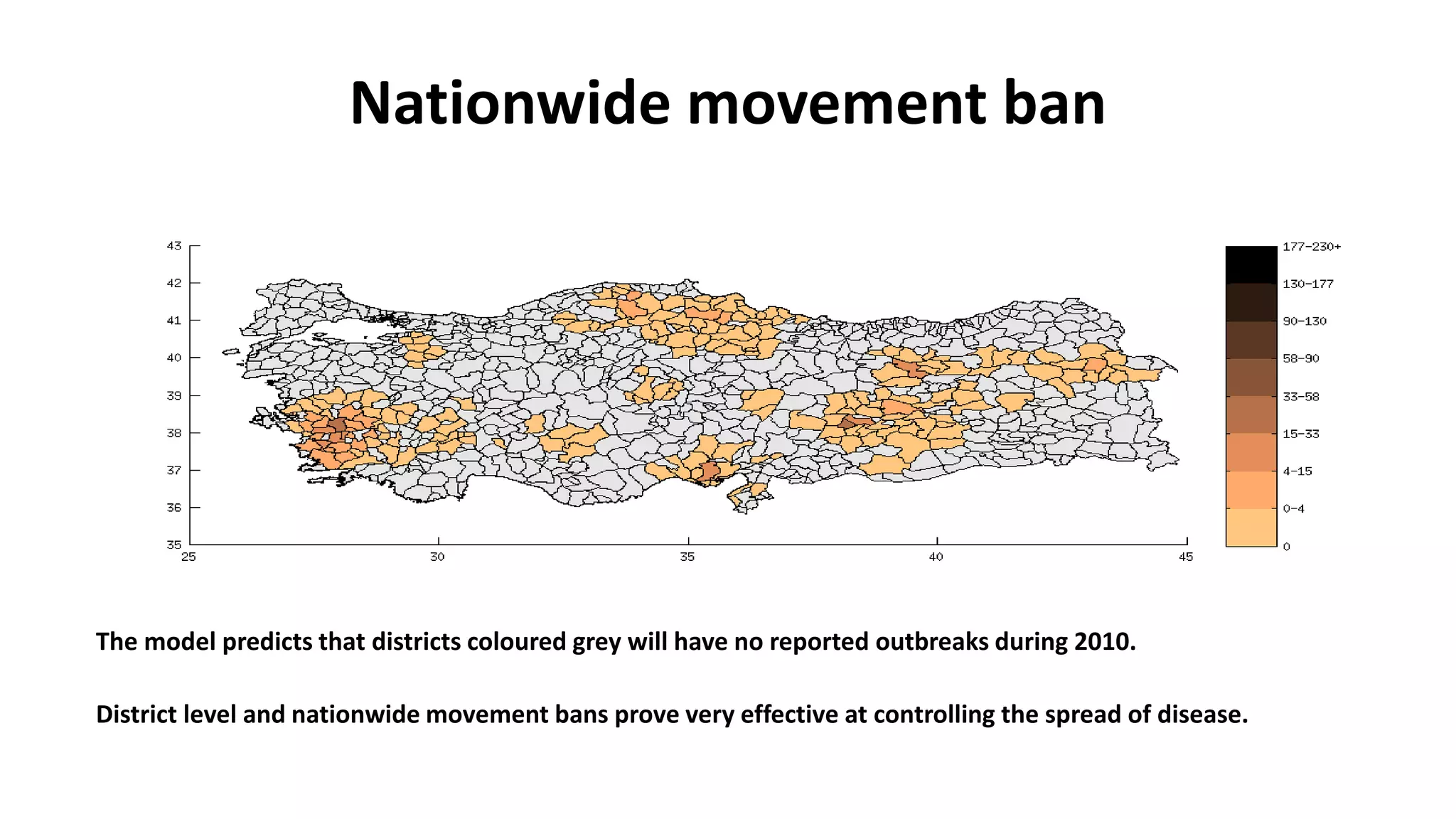 Nationwide movement ban

43
42
41
40
39
38
37
36
35
25
30
35
40
45

177-230+
130-177
90-130
58-90
33-58
15-33
4-15
0-4
0

The model predicts that districts coloured grey will have no reported outbreaks during 2010.

District level and nationwide movement bans prove very effective at controlling the spread of disease.